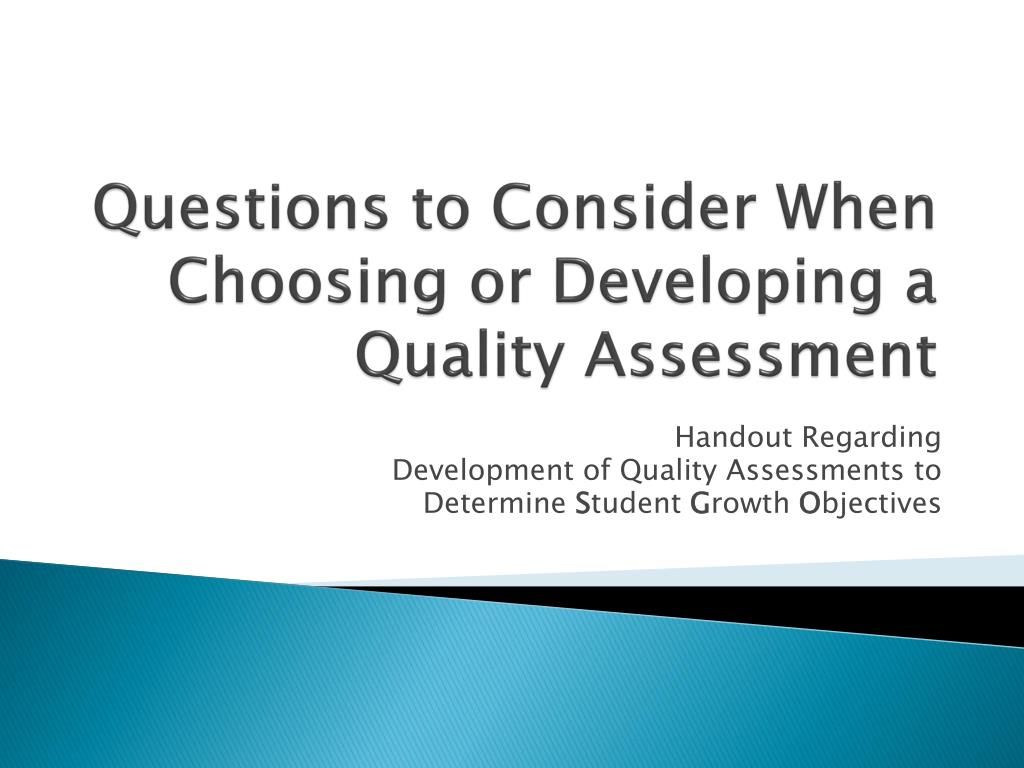 Questions to Consider When Choosing or Developing a Quality Assessment

Handout Regarding
Development of Quality Assessments to
Determine Student Growth Objectives